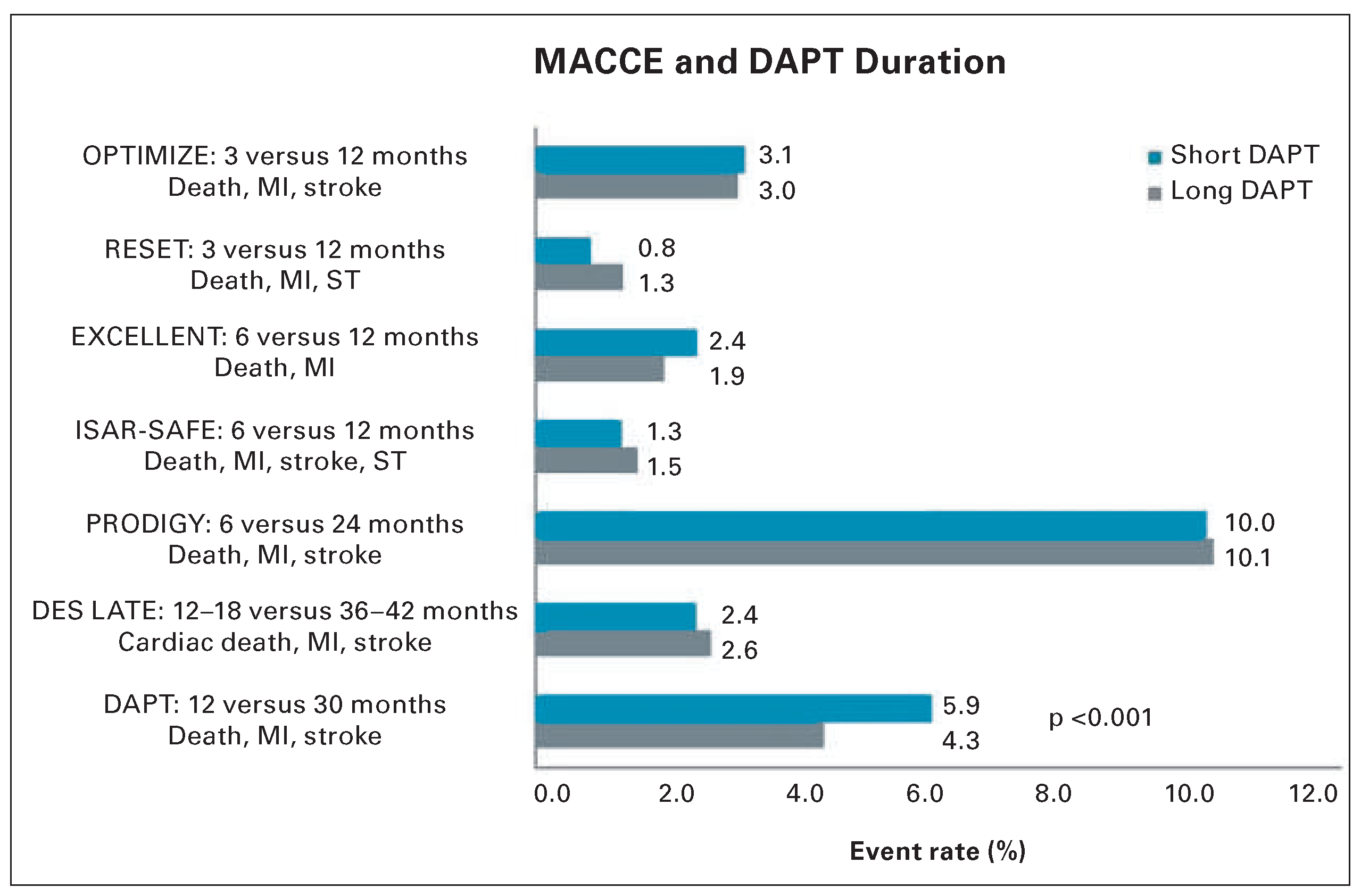 MACCE and DAPT Duration

Short DAPT
Long DAPT

OPTIMIZE: 3 versus 12 months
Death, MI, stroke
3.1
3.0

RESET: 3 versus 12 months
Death, MI, ST
0.8
1.3

EXCELLENT: 6 versus 12 months
Death, MI
2.4
1.9

ISAR-SAFE: 6 versus 12 months
Death, MI, stroke, ST
1.3
1.5

PRODIGY: 6 versus 24 months
Death, MI, stroke
10.0
10.1

DES LATE: 12–18 versus 36–42 months
Cardiac death, MI, stroke
2.4
2.6

DAPT: 12 versus 30 months
Death, MI, stroke
5.9
4.3
p <0.001

0.0 2.0 4.0 6.0 8.0 10.0 12.0

Event rate (%)